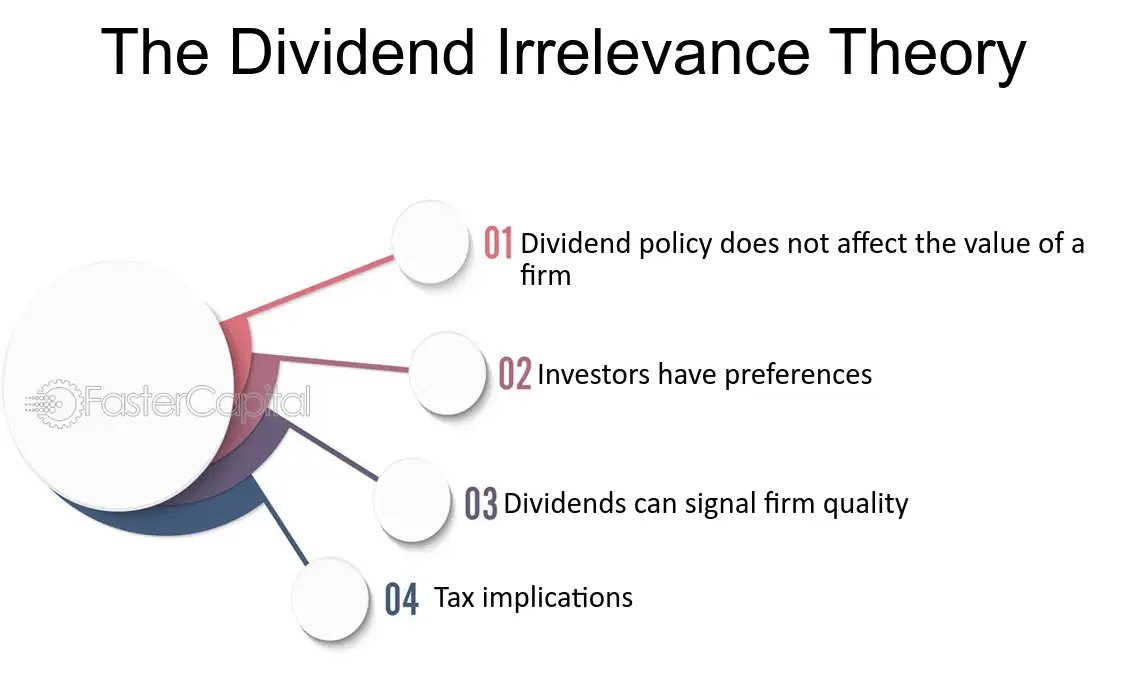 The Dividend Irrelevance Theory

FasterCapital

01 Dividend policy does not affect the value of a firm

02 Investors have preferences

03 Dividends can signal firm quality

04 Tax implications